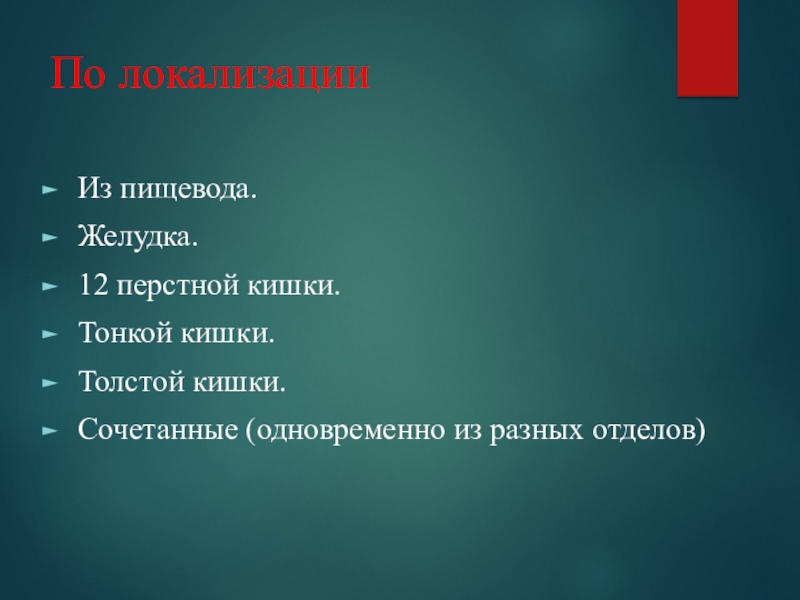 По локализации

► Из пищевода.
► Желудка.
► 12 перстной кишки.
► Тонкой кишки.
► Толстой кишки.
► Сочетанные (одновременно из разных отделов)